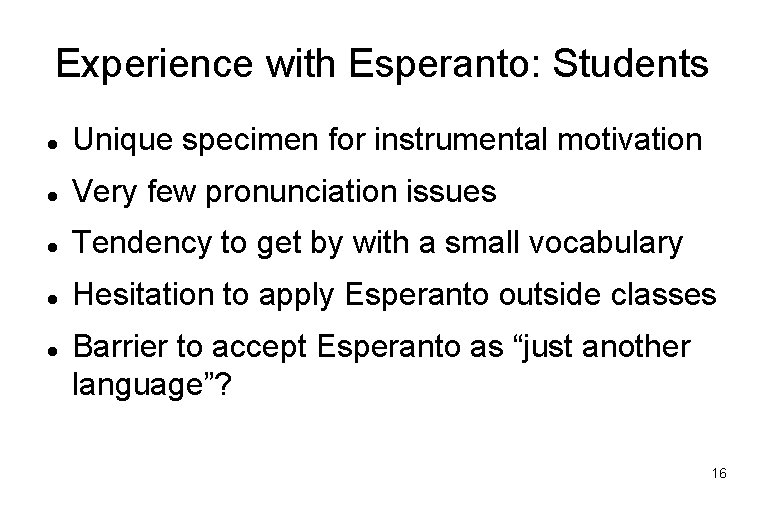 Experience with Esperanto: Students

- Unique specimen for instrumental motivation
- Very few pronunciation issues
- Tendency to get by with a small vocabulary
- Hesitation to apply Esperanto outside classes
- Barrier to accept Esperanto as “just another language”?

16